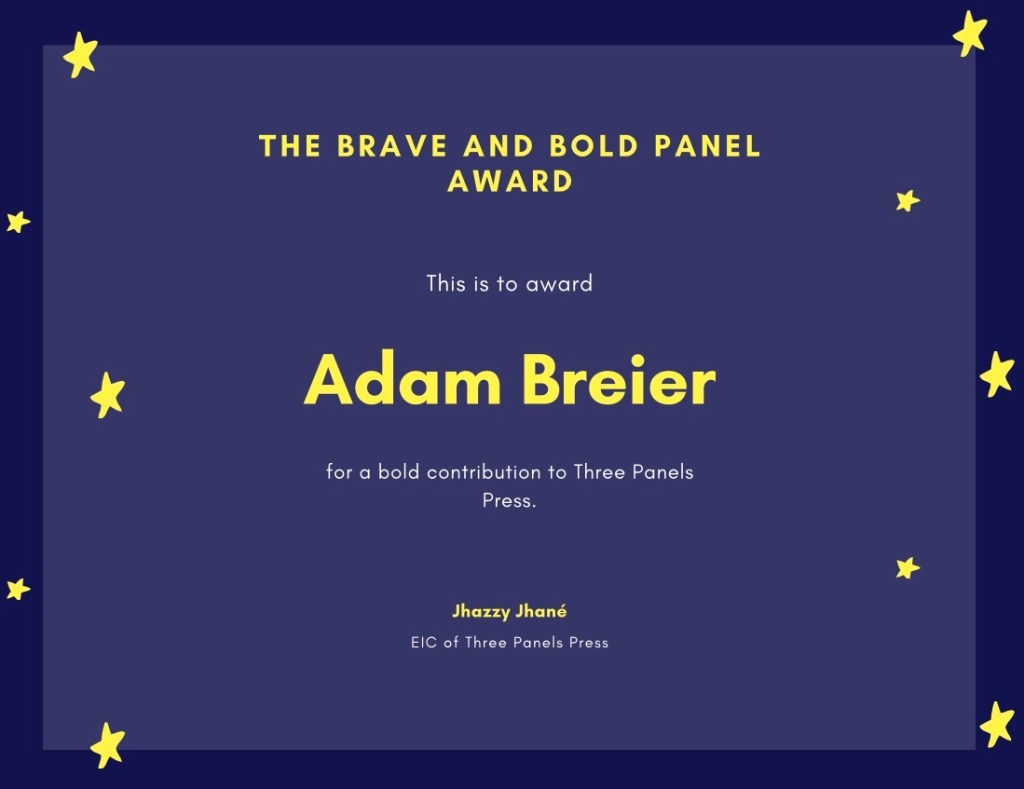 THE BRAVE AND BOLD PANEL AWARD

This is to award

Adam Breier

for a bold contribution to Three Panels Press.

Jhazzy Jhané

EIC of Three Panels Press